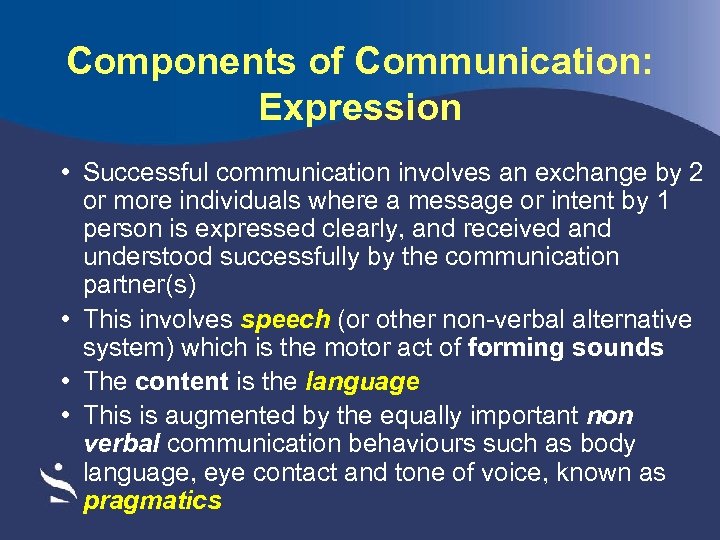 Components of Communication: Expression

• Successful communication involves an exchange by 2 or more individuals where a message or intent by 1 person is expressed clearly, and received and understood successfully by the communication partner(s)
• This involves speech (or other non-verbal alternative system) which is the motor act of forming sounds
• The content is the language
• This is augmented by the equally important non verbal communication behaviours such as body language, eye contact and tone of voice, known as pragmatics